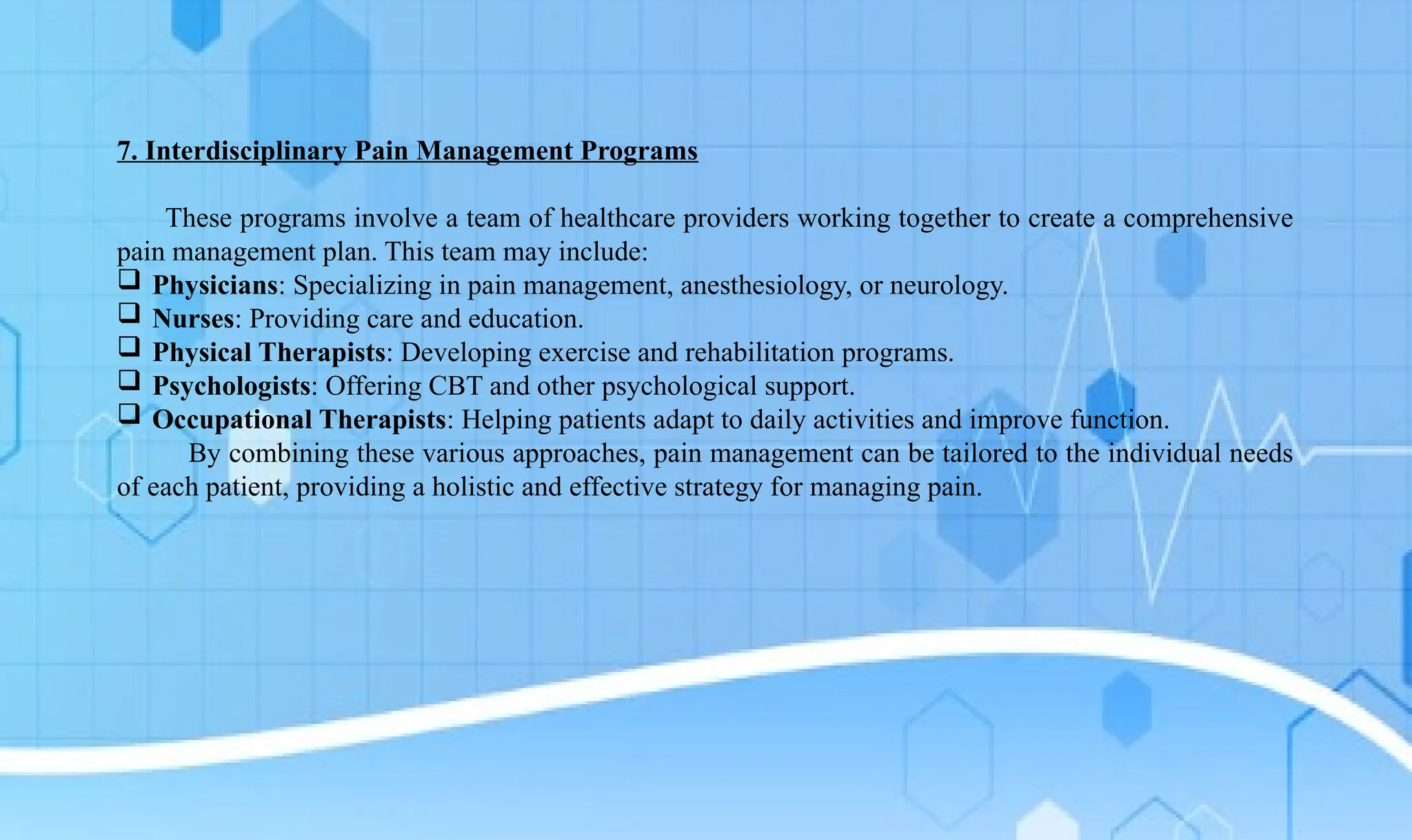 7. Interdisciplinary Pain Management Programs

These programs involve a team of healthcare providers working together to create a comprehensive pain management plan. This team may include:

❑ Physicians: Specializing in pain management, anesthesiology, or neurology.
❑ Nurses: Providing care and education.
❑ Physical Therapists: Developing exercise and rehabilitation programs.
❑ Psychologists: Offering CBT and other psychological support.
❑ Occupational Therapists: Helping patients adapt to daily activities and improve function.

By combining these various approaches, pain management can be tailored to the individual needs of each patient, providing a holistic and effective strategy for managing pain.